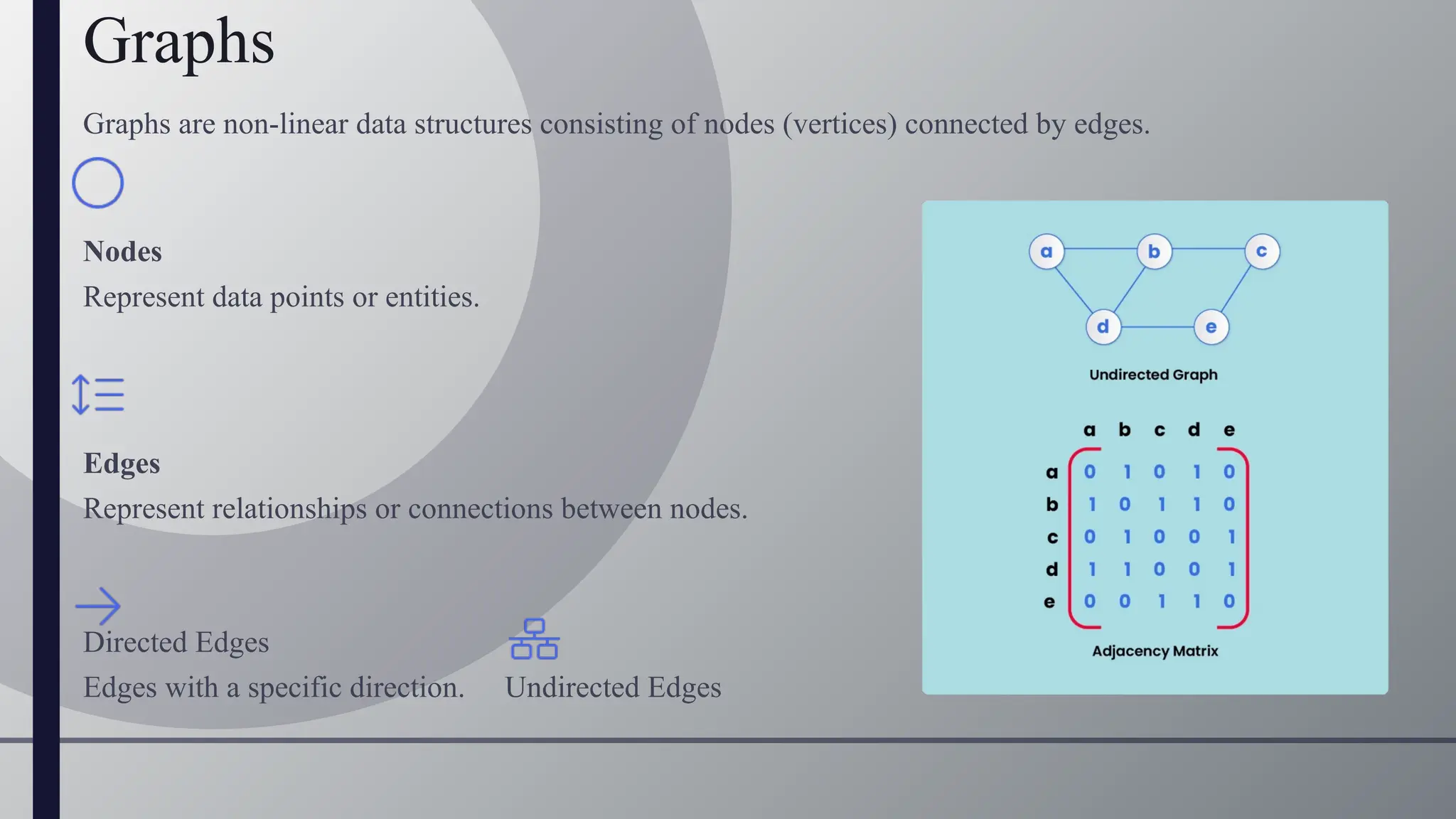 Graphs

Graphs are non-linear data structures consisting of nodes (vertices) connected by edges.

Nodes

Represent data points or entities.

Edges

Represent relationships or connections between nodes.

Directed Edges

Edges with a specific direction.

Undirected Edges

a b c d e

Undirected Graph

| | a | b | c | d | e |
|---|---|---|---|---|---|
| a | 0 | 1 | 0 | 1 | 0 |
| b | 1 | 0 | 1 | 1 | 0 |
| c | 0 | 1 | 0 | 0 | 1 |
| d | 1 | 1 | 0 | 0 | 1 |
| e | 0 | 0 | 1 | 1 | 0 |

Adjacency Matrix